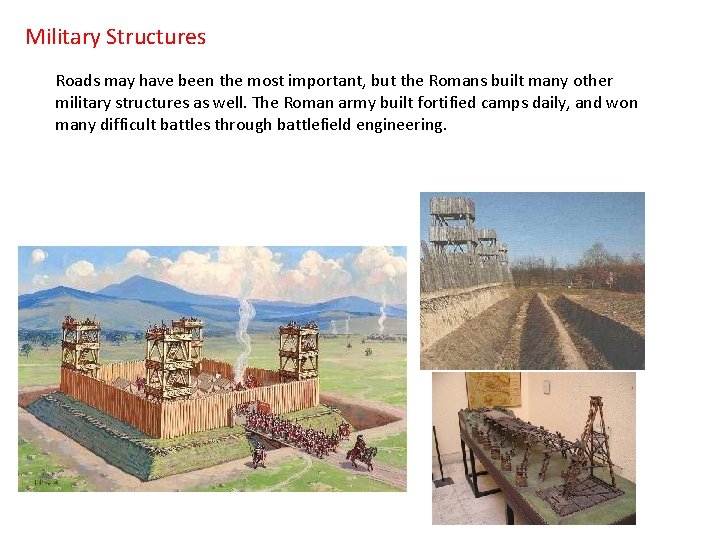 Military Structures

Roads may have been the most important, but the Romans built many other military structures as well. The Roman army built fortified camps daily, and won many difficult battles through battlefield engineering.